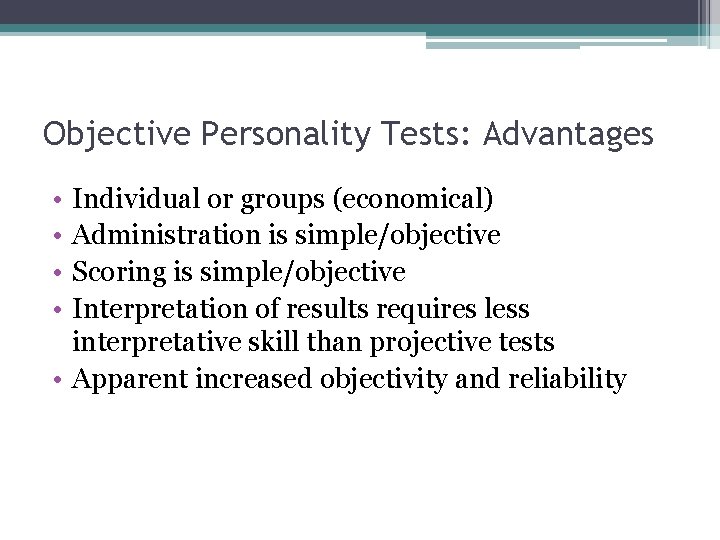 Objective Personality Tests: Advantages

• Individual or groups (economical)
• Administration is simple/objective
• Scoring is simple/objective
• Interpretation of results requires less interpretative skill than projective tests
• Apparent increased objectivity and reliability